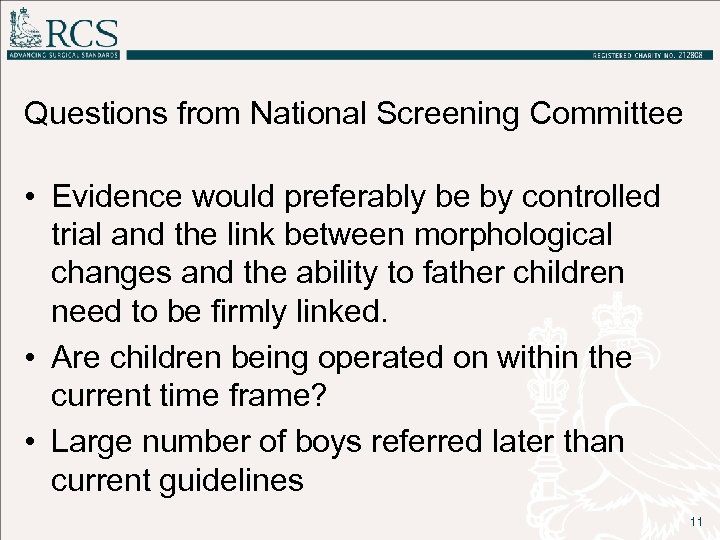 RCS
ADVANCING SURGICAL STANDARDS

REGISTERED CHARITY NO. 212808

Questions from National Screening Committee

• Evidence would preferably be by controlled trial and the link between morphological changes and the ability to father children need to be firmly linked.

• Are children being operated on within the current time frame?

• Large number of boys referred later than current guidelines

11